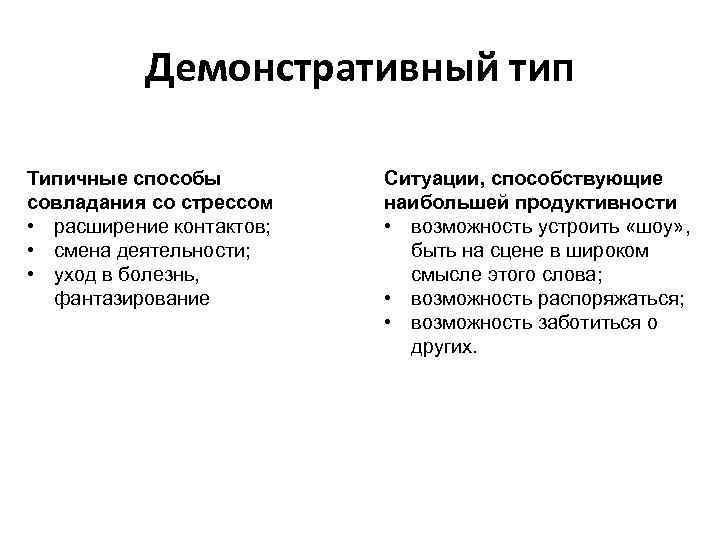 Демонстративный тип

Типичные способы совладания со стрессом
• расширение контактов;
• смена деятельности;
• уход в болезнь, фантазирование

Ситуации, способствующие наибольшей продуктивности
• возможность устроить «шоу», быть на сцене в широком смысле этого слова;
• возможность распоряжаться;
• возможность заботиться о других.